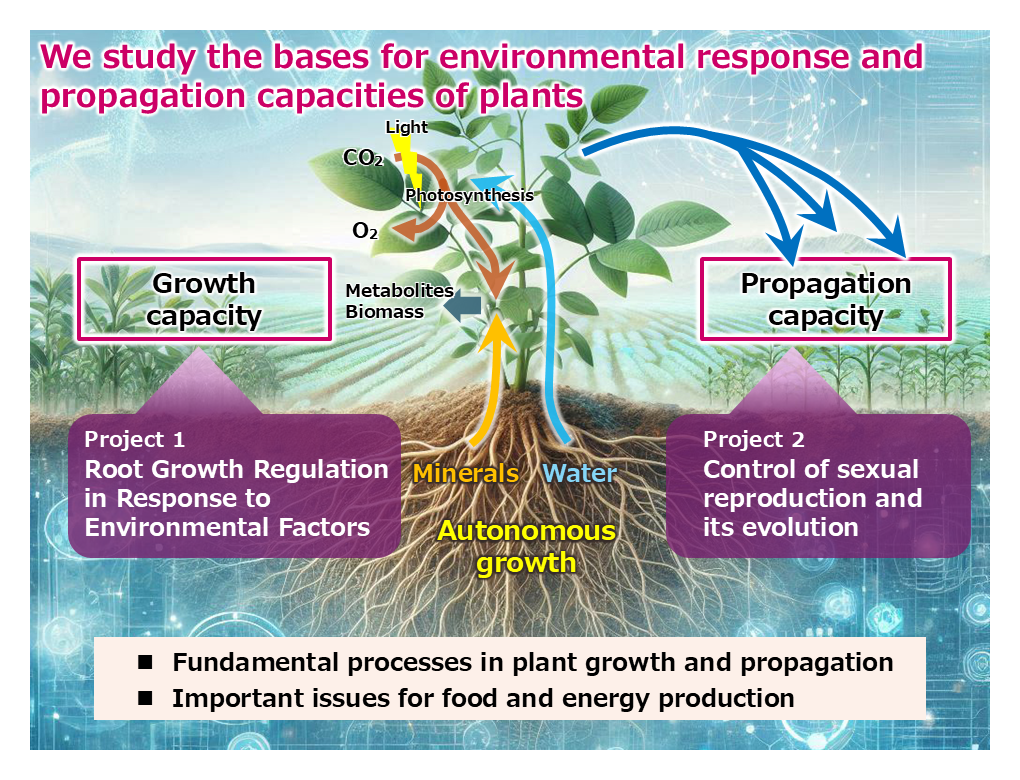 We study the bases for environmental response and propagation capacities of plants

Light

$CO_2$

Photosynthesis

$O_2$

Metabolites
Biomass

Growth capacity

Propagation capacity

Project 1
Root Growth Regulation in Response to Environmental Factors

Minerals

Water

Autonomous growth

Project 2
Control of sexual reproduction and its evolution

■ Fundamental processes in plant growth and propagation
■ Important issues for food and energy production